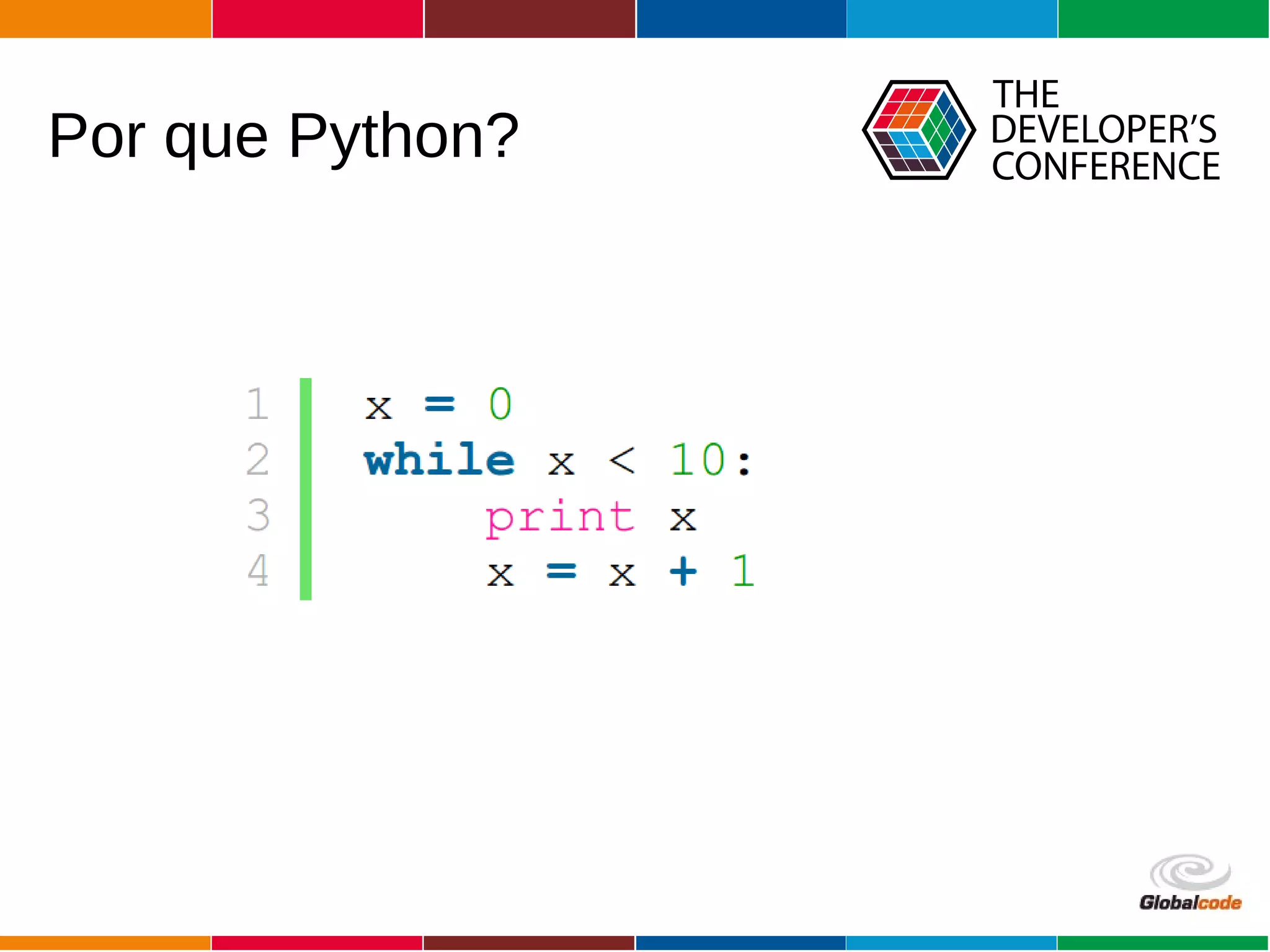 Por que Python?

THE DEVELOPER'S CONFERENCE

1 x = 0
2 while x < 10:
3     print x
4     x = x + 1

Globalcode